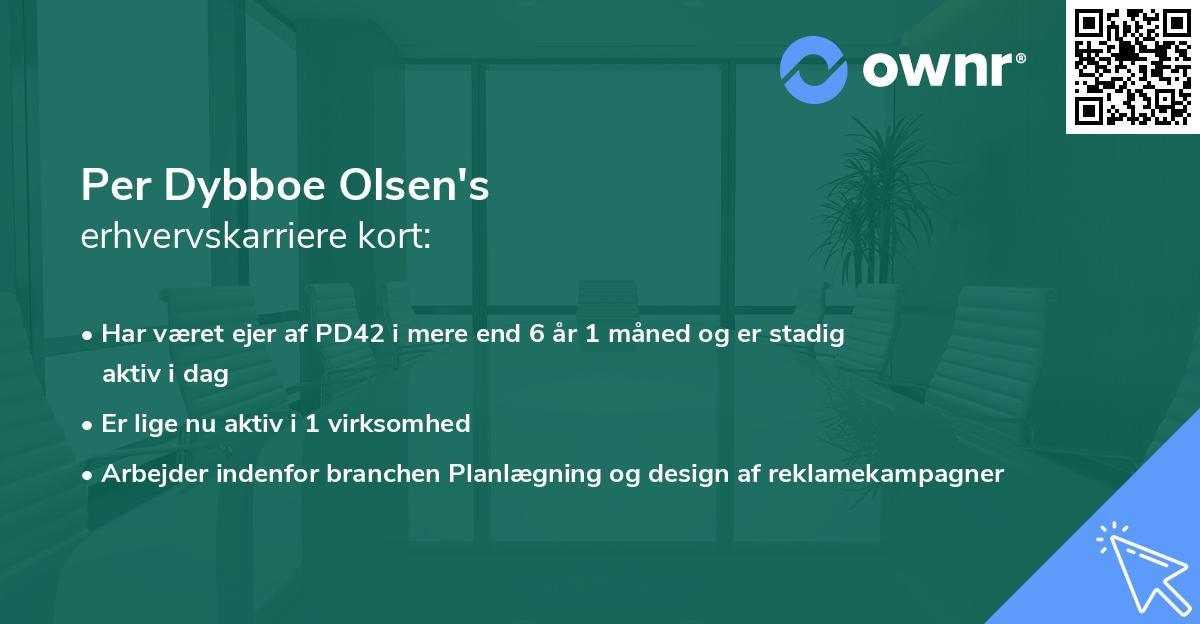 ownr®

Per Dybboe Olsen's
erhvervskarriere kort:

• Har været ejer af PD42 i mere end 6 år 1 måned og er stadig aktiv i dag
• Er lige nu aktiv i 1 virksomhed
• Arbejder indenfor branchen Planlægning og design af reklamekampagner